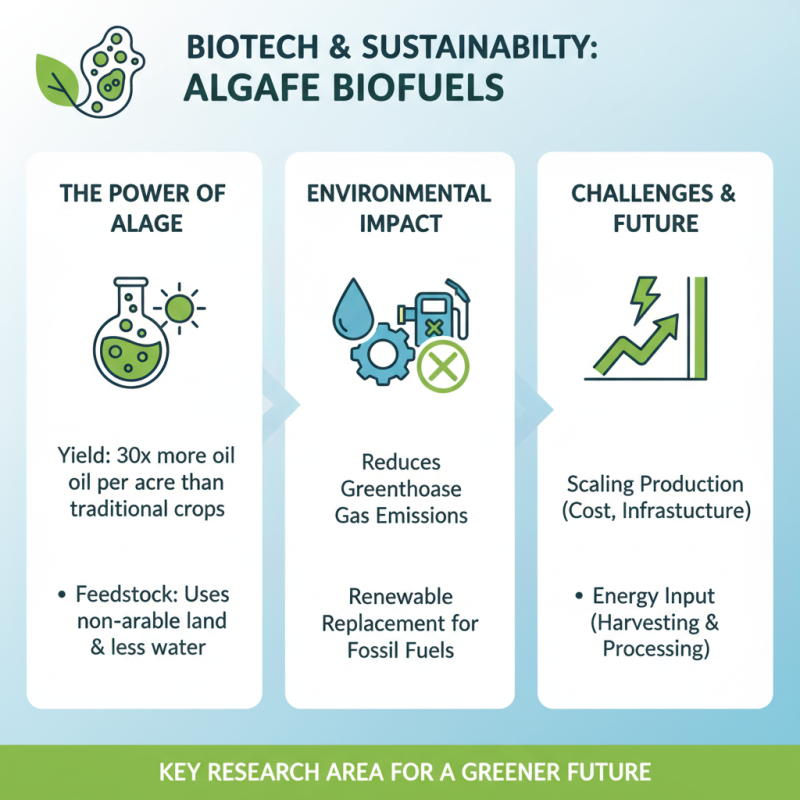 BIOTECH & SUSTAINABILTY:
ALGAFE BIOFUELS

THE POWER OF ALAGE

Yield: 30x more oil oil per acre than traditional crops

• Feedstock: Uses non-arable land & less water

ENVIRONMENTAL IMPACT

Reduces Greenthoase Gas Emissions

Renewable Replacement for Fossil Fuels

CHALLENGES & FUTURE

Scaling Production (Cost, Infrastucture)

• Energy Input (Harvesting & Processing)

KEY RESEARCH AREA FOR A GREENER FUTURE